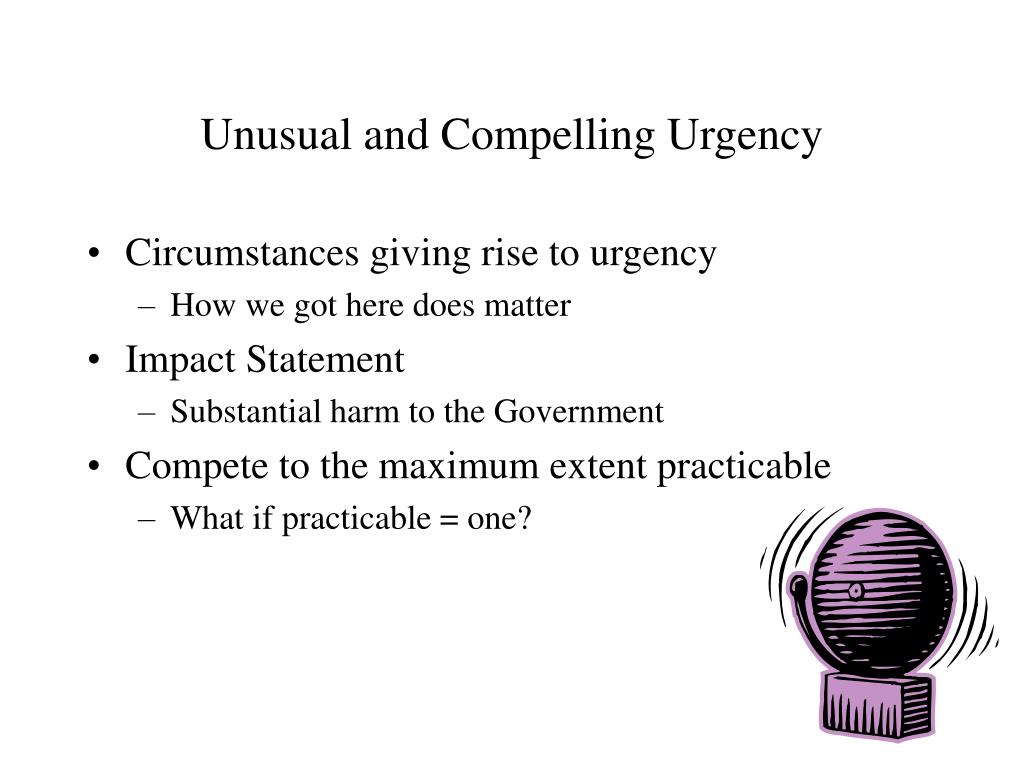 Unusual and Compelling Urgency

• Circumstances giving rise to urgency
  – How we got here does matter
• Impact Statement
  – Substantial harm to the Government
• Compete to the maximum extent practicable
  – What if practicable = one?